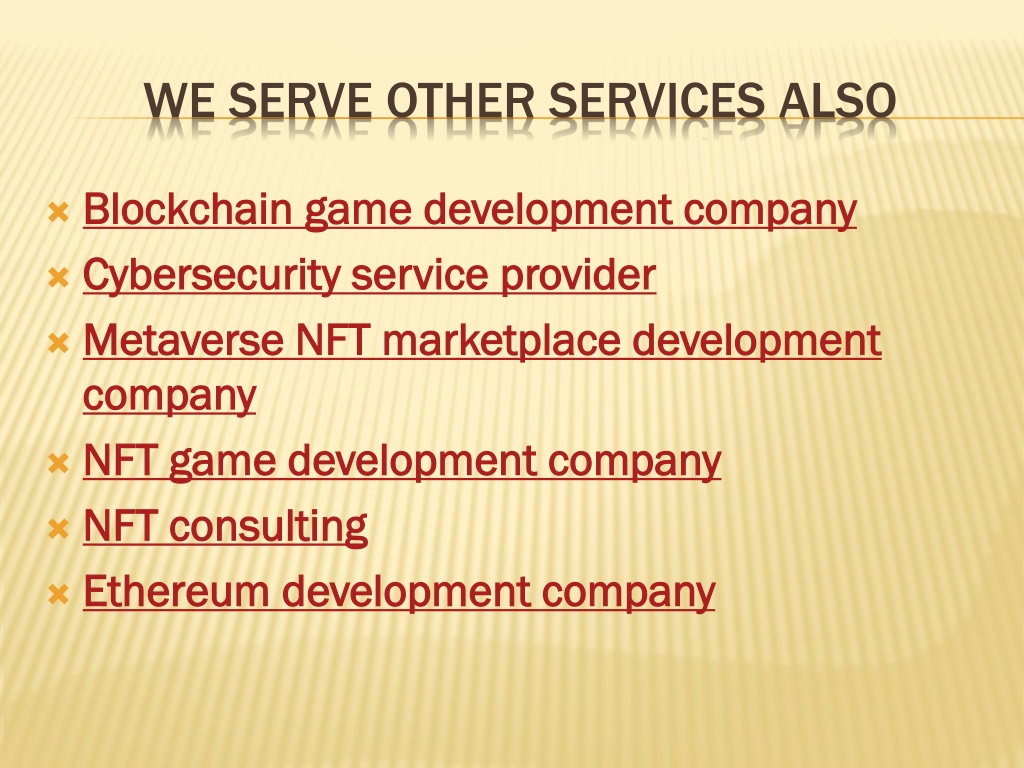 WE SERVE OTHER SERVICES ALSO

Blockchain game development company
Cybersecurity service provider
Metaverse NFT marketplace development company
NFT game development company
NFT consulting
Ethereum development company